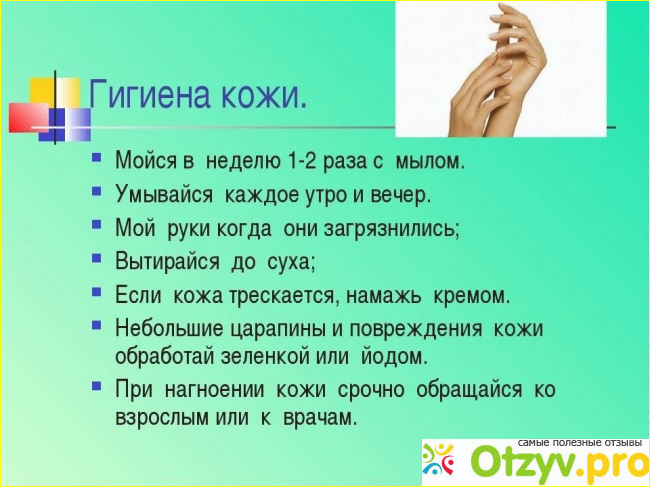 Гигиена кожи.

- Мойся в неделю 1-2 раза с мылом.
- Умывайся каждое утро и вечер.
- Мой руки когда они загрязнились;
- Вытирайся до суха;
- Если кожа трескается, намажь кремом.
- Небольшие царапины и повреждения кожи обработай зеленкой или йодом.
- При нагноении кожи срочно обращайся ко взрослым или к врачам.

самые полезные отзывы
Otzyv.pro